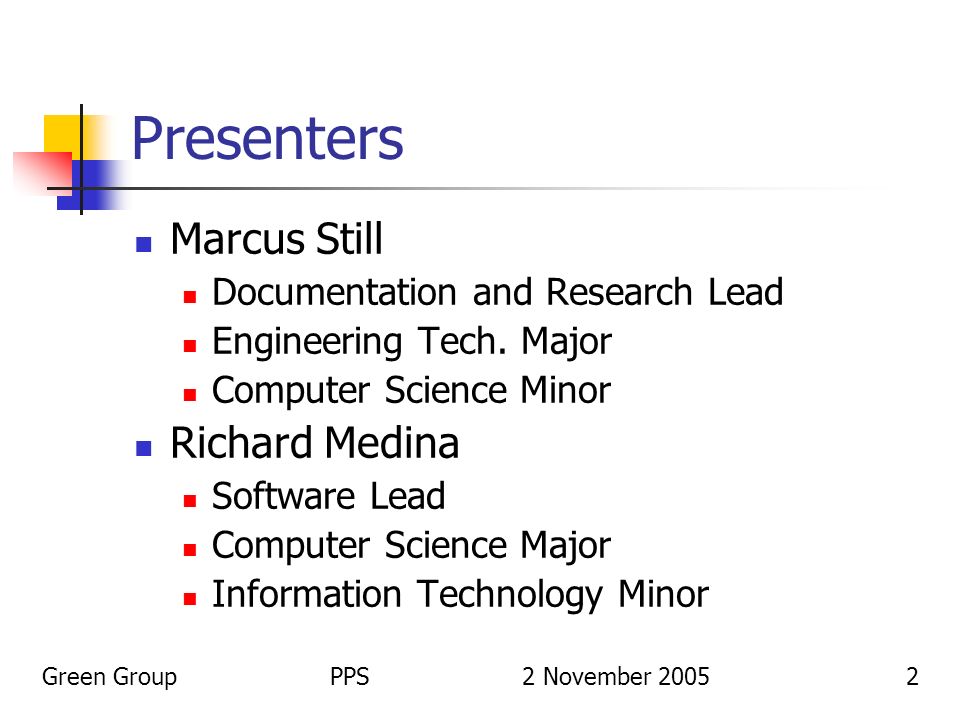 Presenters

- Marcus Still
  - Documentation and Research Lead
  - Engineering Tech. Major
  - Computer Science Minor
- Richard Medina
  - Software Lead
  - Computer Science Major
  - Information Technology Minor

Green Group PPS 2 November 2005 2